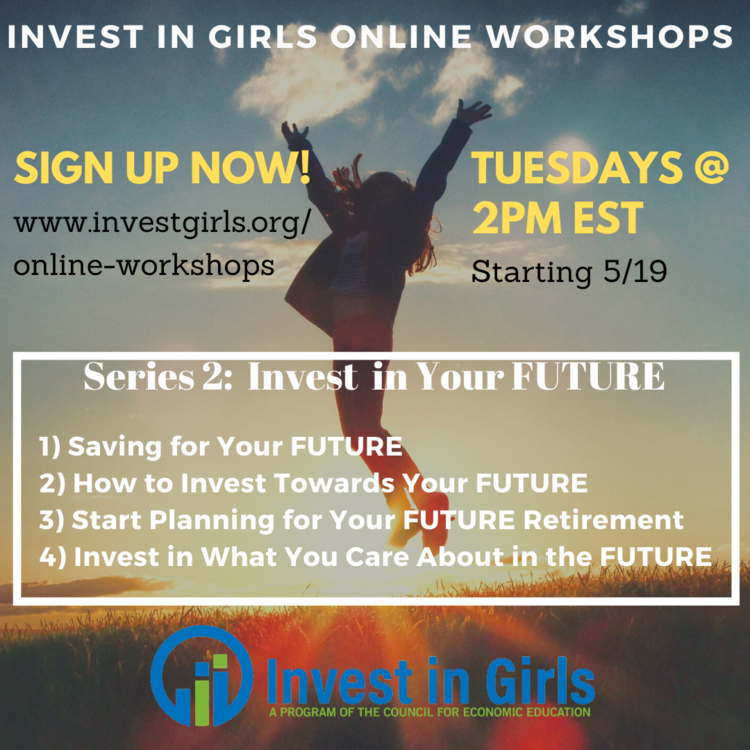 INVEST IN GIRLS ONLINE WORKSHOPS

SIGN UP NOW!

www.investgirls.org/online-workshops

TUESDAYS @ 2PM EST

Starting 5/19

Series 2: Invest in Your FUTURE

1) Saving for Your FUTURE
2) How to Invest Towards Your FUTURE
3) Start Planning for Your FUTURE Retirement
4) Invest in What You Care About in the FUTURE

Invest in Girls
A PROGRAM OF THE COUNCIL FOR ECONOMIC EDUCATION